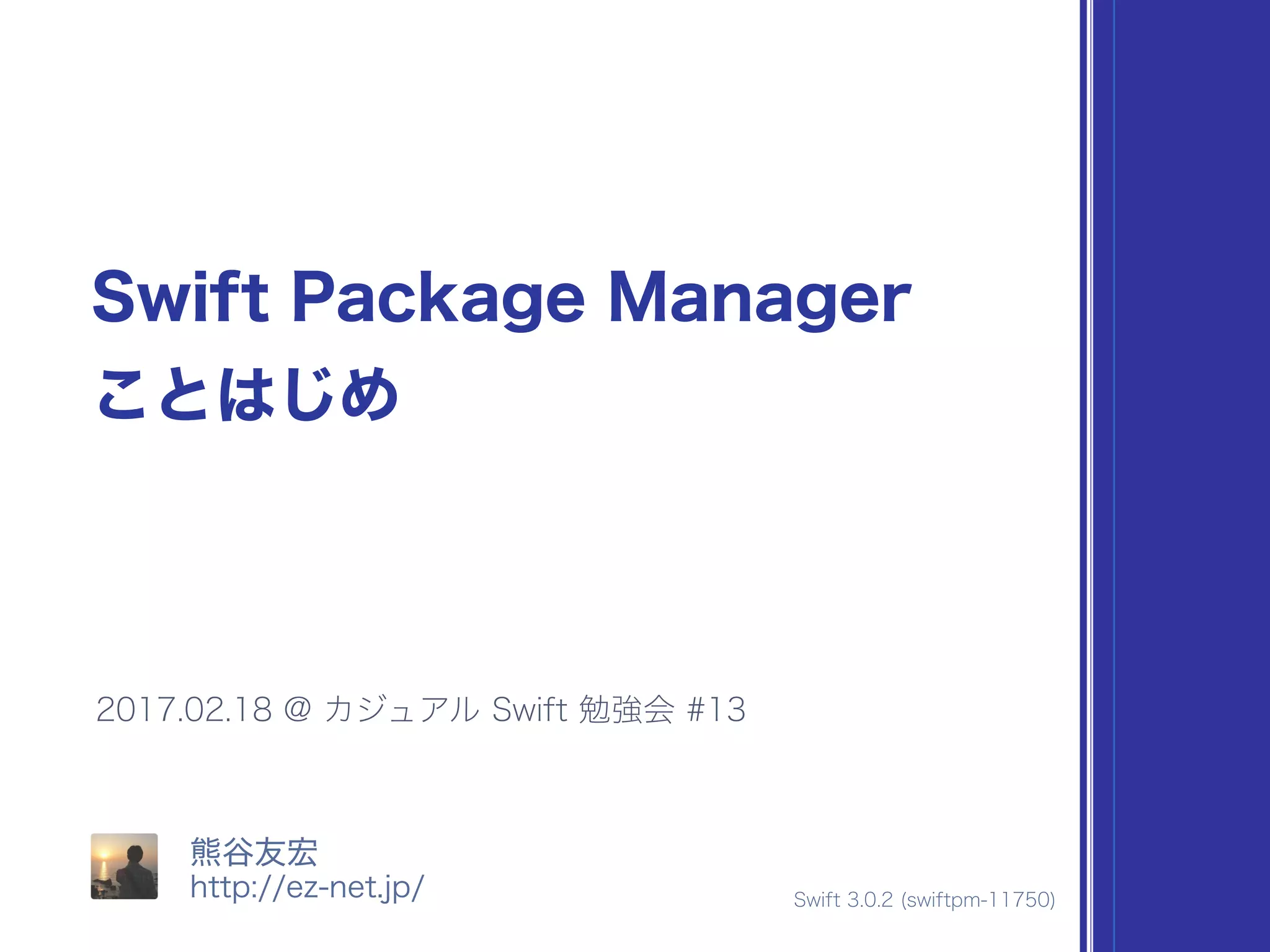 Swift Package Manager
ことはじめ

2017.02.18 @ カジュアル Swift 勉強会 #13

熊谷友宏
http://ez-net.jp/

Swift 3.0.2 (swiftpm-11750)